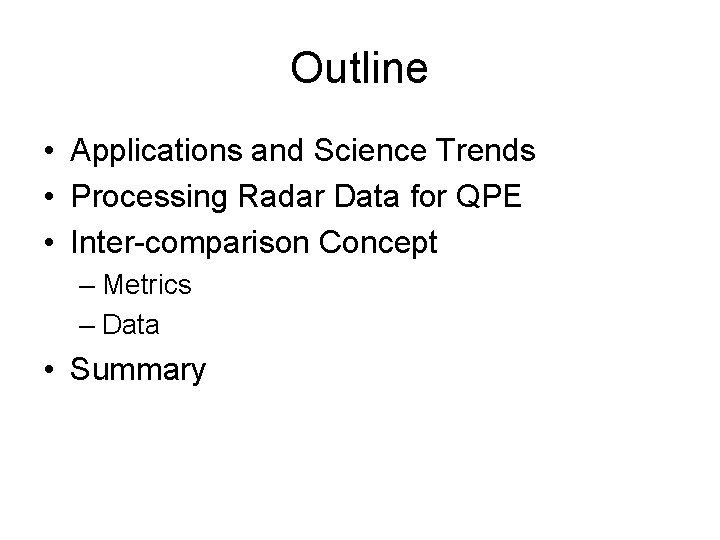 Outline

• Applications and Science Trends
• Processing Radar Data for QPE
• Inter-comparison Concept
– Metrics
– Data
• Summary